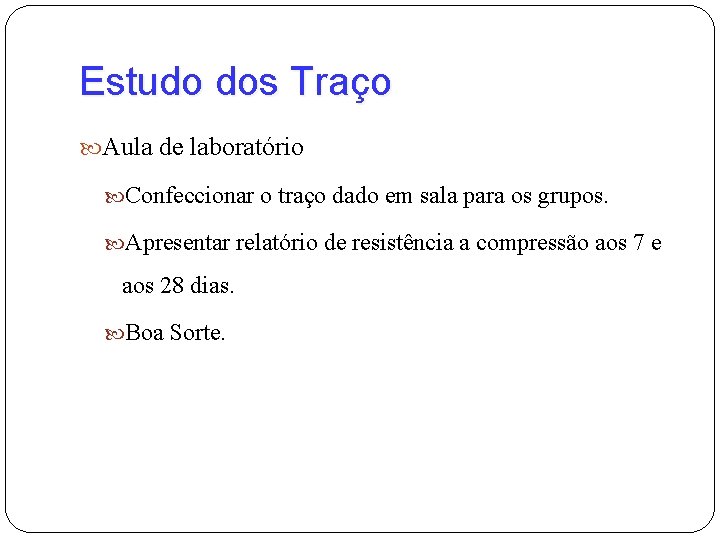 Estudo dos Traço

Aula de laboratório

Confeccionar o traço dado em sala para os grupos.

Apresentar relatório de resistência a compressão aos 7 e aos 28 dias.

Boa Sorte.